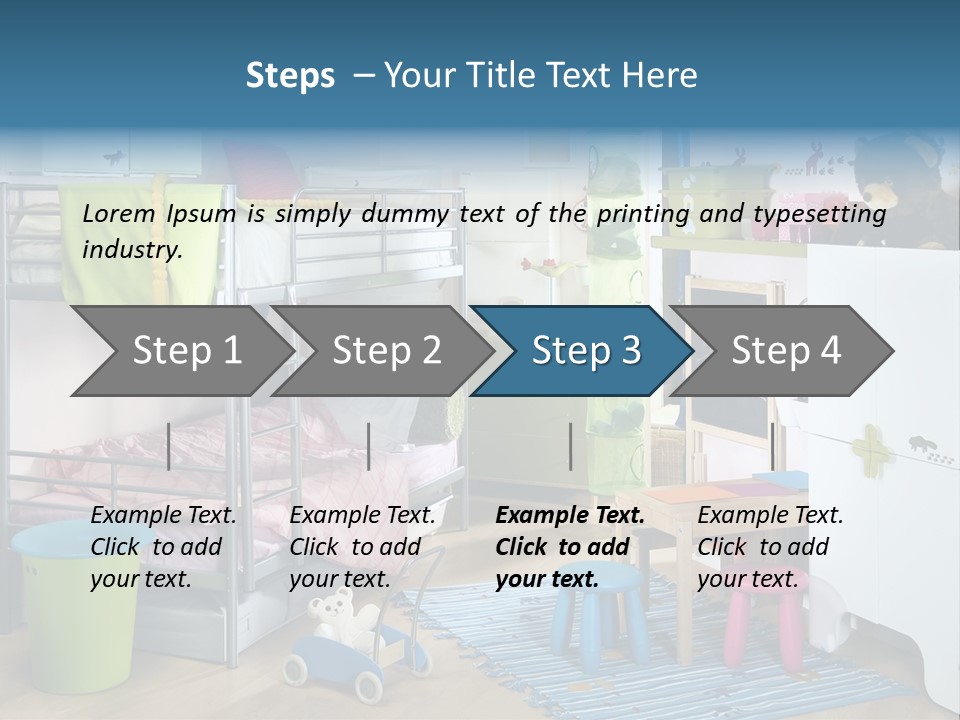 Steps – Your Title Text Here

Lorem Ipsum is simply dummy text of the printing and typesetting industry.

Step 1

Step 2

Step 3

Step 4

Example Text. Click to add your text.

Example Text. Click to add your text.

Example Text. Click to add your text.

Example Text. Click to add your text.